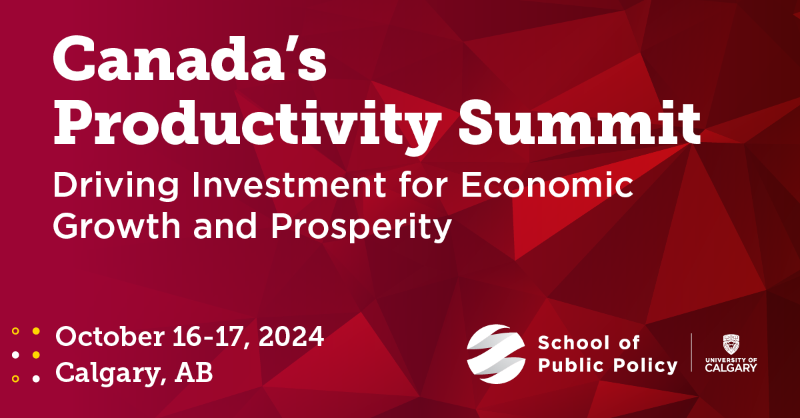 Canada's Productivity Summit

Driving Investment for Economic Growth and Prosperity

October 16-17, 2024
Calgary, AB

School of Public Policy

UNIVERSITY OF CALGARY